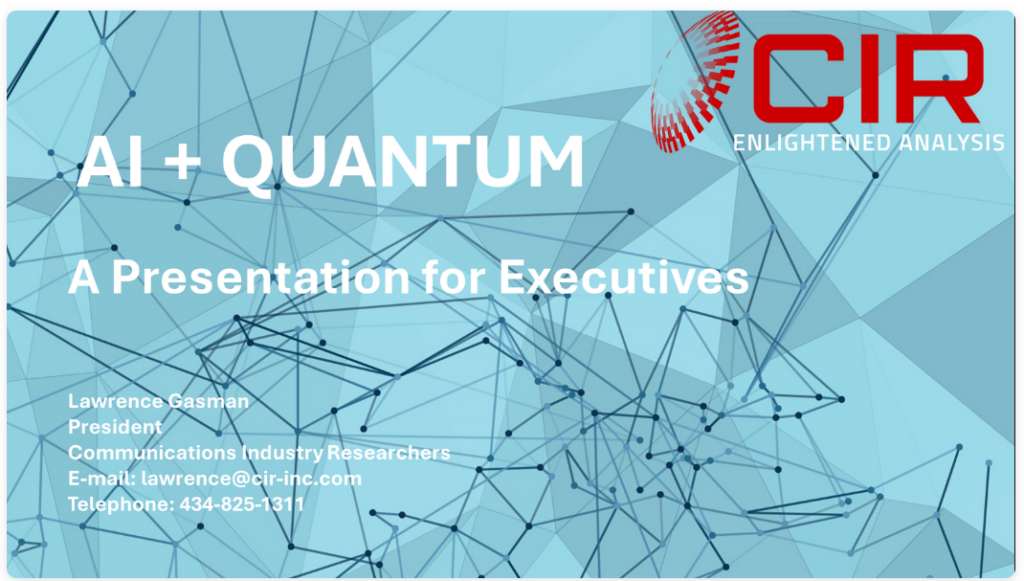 CIR
ENLIGHTENED ANALYSIS

AI + QUANTUM

A Presentation for Executives

Lawrence Gasman
President
Communications Industry Researchers
E-mail: lawrence@cir-inc.com
Telephone: 434-825-1311